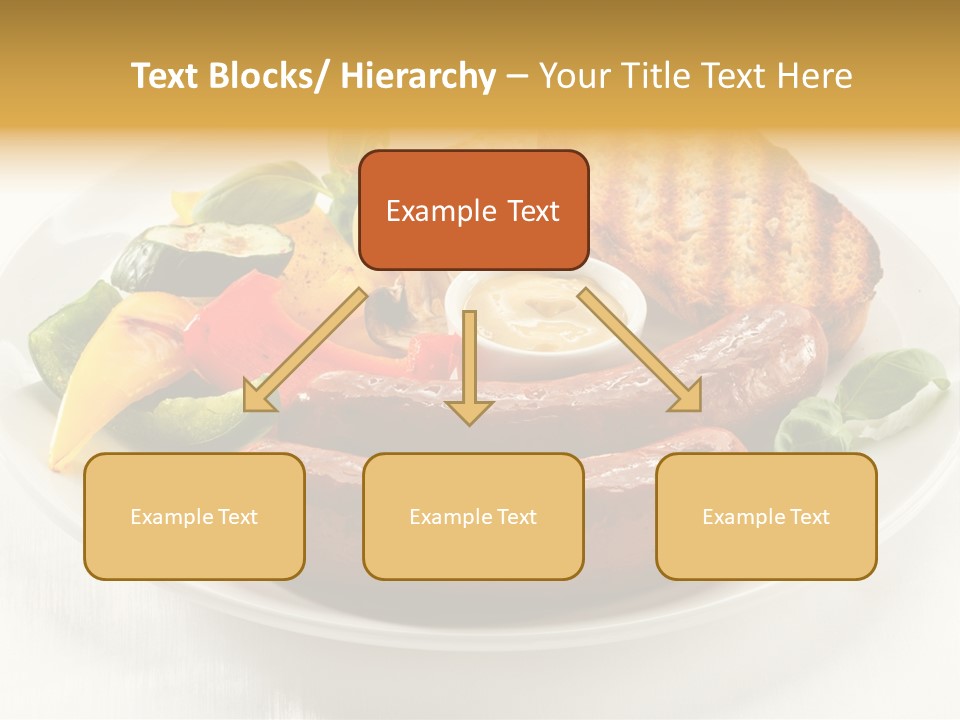 Text Blocks/ Hierarchy – Your Title Text Here

Example Text

Example Text

Example Text

Example Text